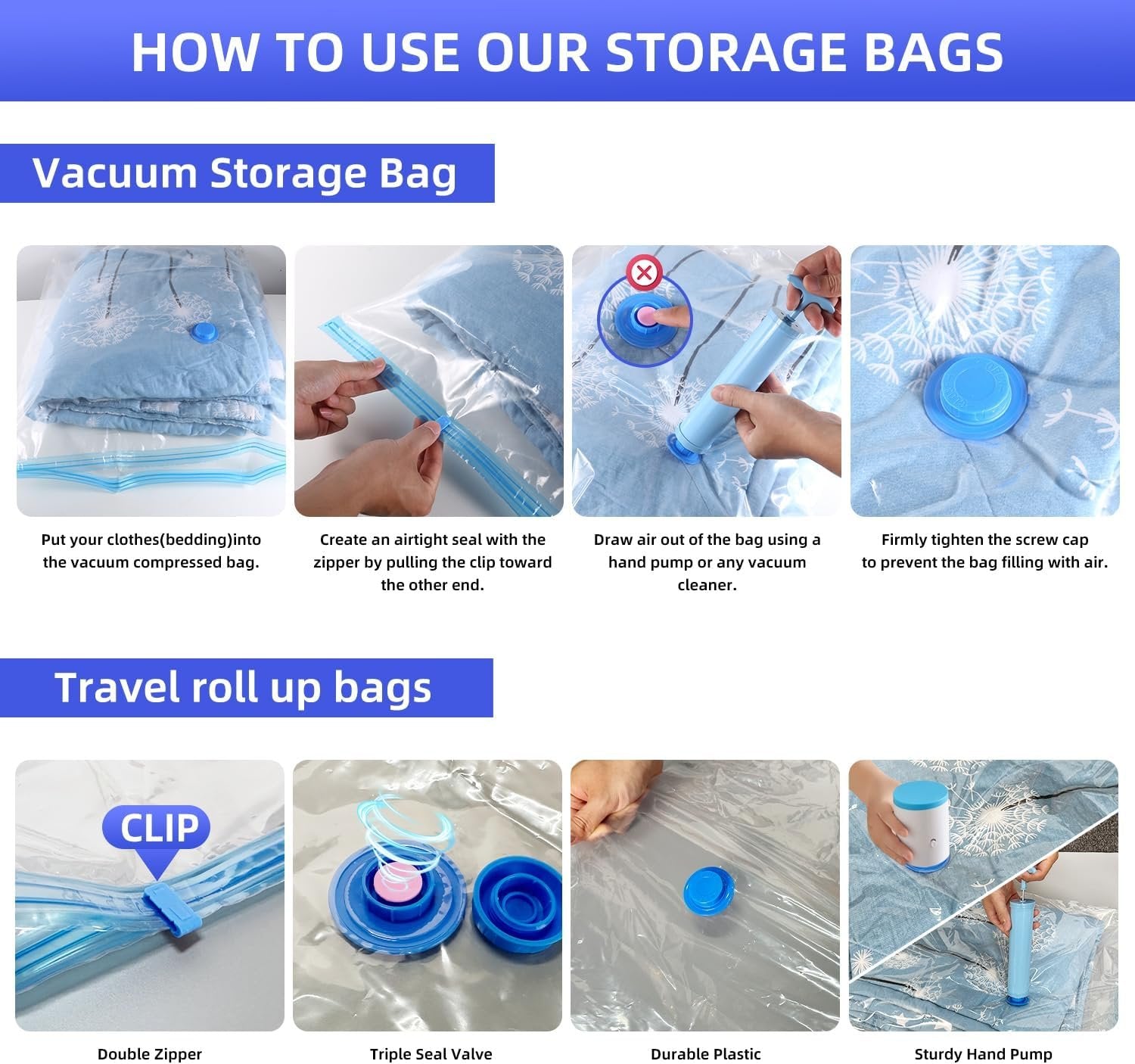 HOW TO USE OUR STORAGE BAGS

Vacuum Storage Bag

Put your clothes(bedding)into the vacuum compressed bag.

Create an airtight seal with the zipper by pulling the clip toward the other end.

Draw air out of the bag using a hand pump or any vacuum cleaner.

Firmly tighten the screw cap to prevent the bag filling with air.

Travel roll up bags

CLIP

Double Zipper

Triple Seal Valve

Durable Plastic

Sturdy Hand Pump